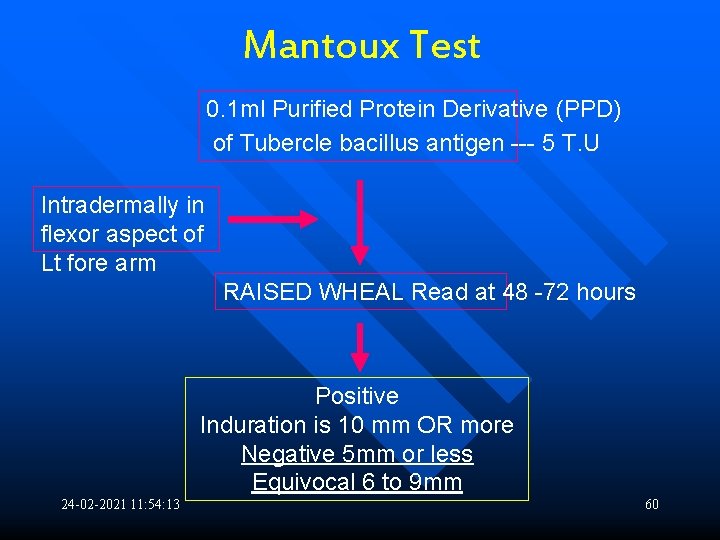 Mantoux Test

0.1ml Purified Protein Derivative (PPD) of Tubercle bacillus antigen --- 5 T.U

Intradermally in flexor aspect of Lt fore arm

RAISED WHEAL Read at 48 -72 hours

Positive
Induration is 10 mm OR more
Negative 5mm or less
Equivocal 6 to 9mm

24-02-2021 11:54:13

60